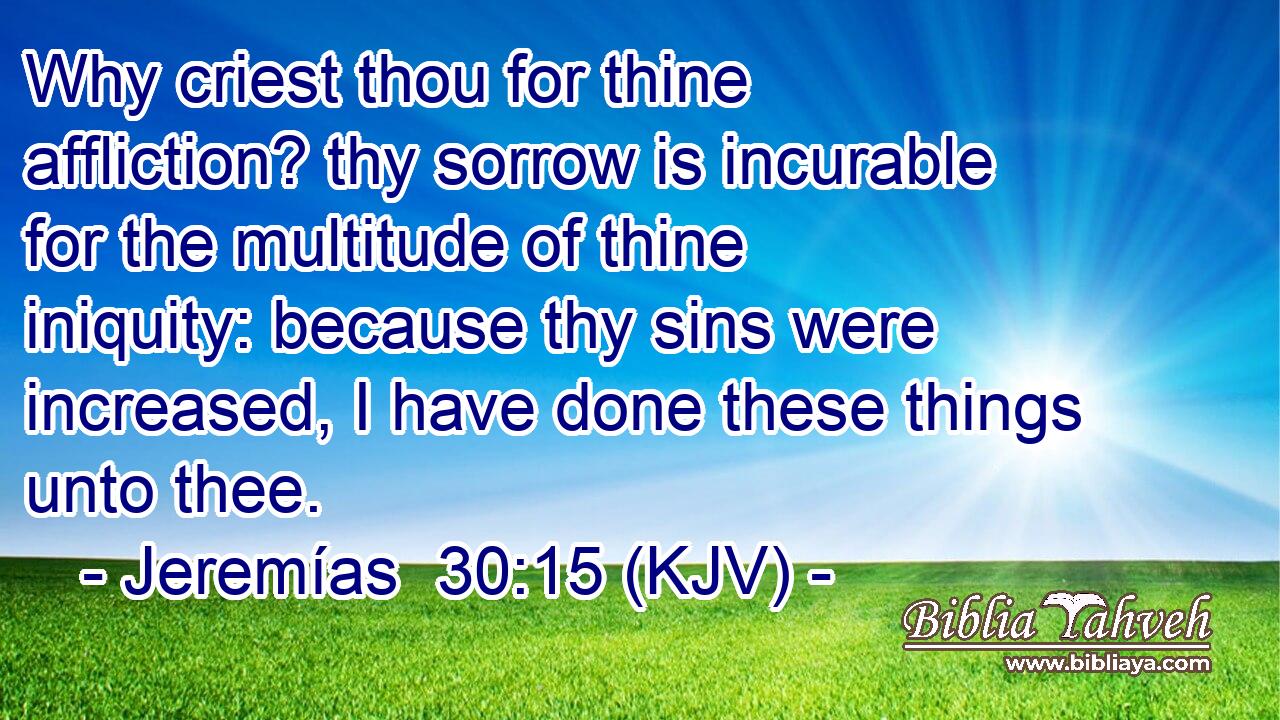 Why criest thou for thine affliction? thy sorrow is incurable for the multitude of thine iniquity: because thy sins were increased, I have done these things unto thee.

- Jeremías 30:15 (KJV) -

Biblia Yahveh
www.bibliaya.com